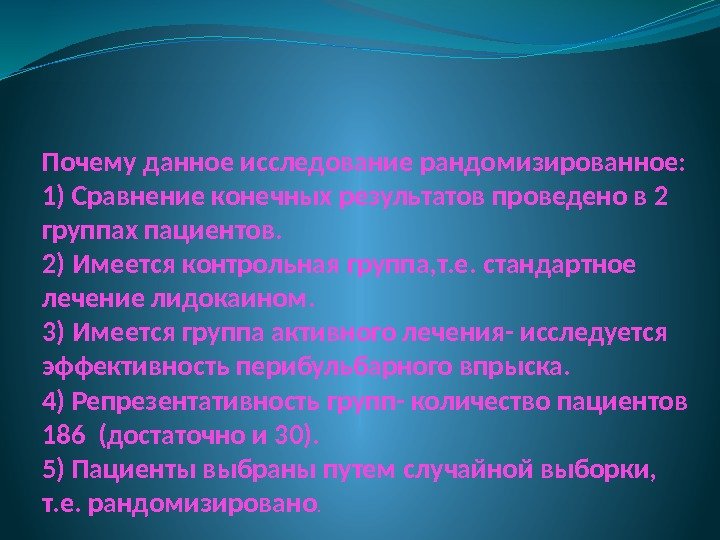 Почему данное исследование рандомизированное:
1) Сравнение конечных результатов проведено в 2 группах пациентов.
2) Имеется контрольная группа,т.е. стандартное лечение лидокаином.
3) Имеется группа активного лечения- исследуется эффективность перибульбарного впрыска.
4) Репрезентативность групп- количество пациентов 186 (достаточно и 30).
5) Пациенты выбраны путем случайной выборки, т.е. рандомизировано.